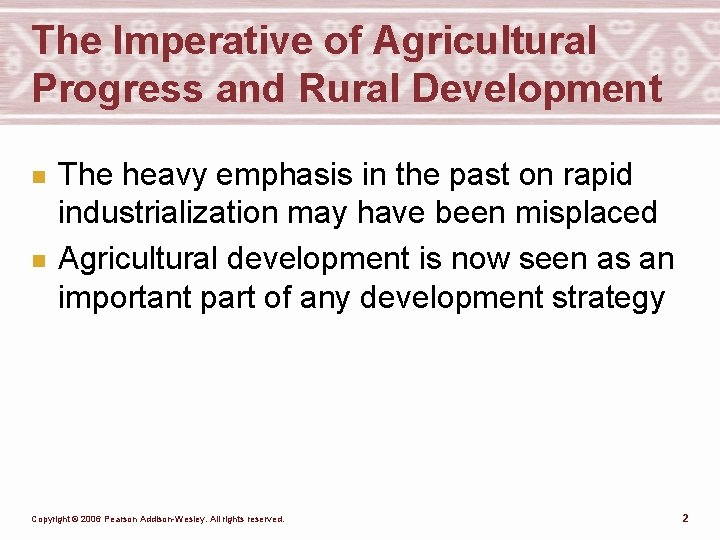 The Imperative of Agricultural Progress and Rural Development

The heavy emphasis in the past on rapid industrialization may have been misplaced

Agricultural development is now seen as an important part of any development strategy

Copyright © 2006 Pearson Addison-Wesley. All rights reserved.

2